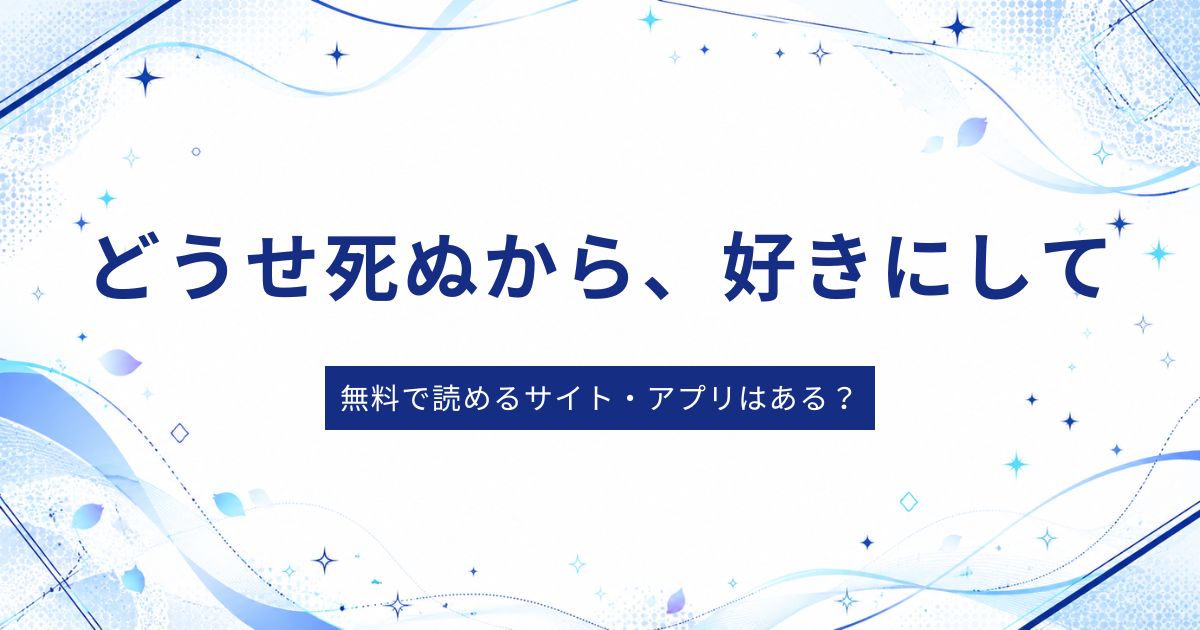 どうせ死ぬから、好きにして

無料で読めるサイト・アプリはある？